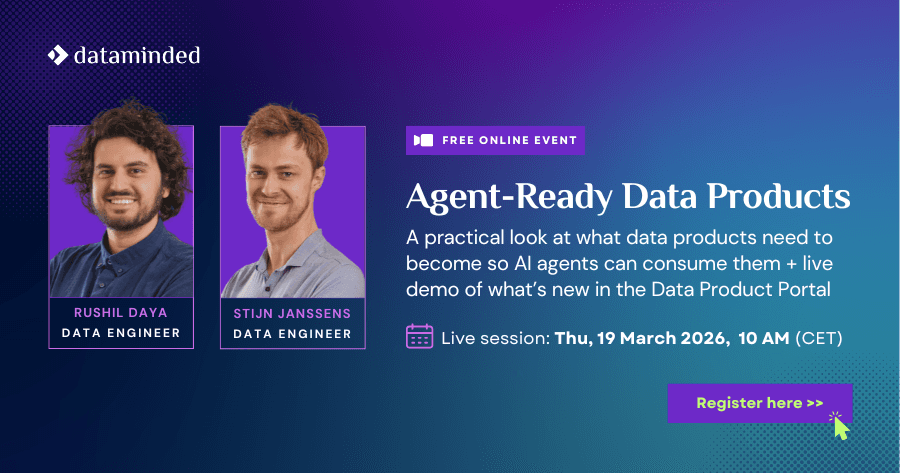 dataminded

RUSHIL DAYA
DATA ENGINEER

STIJN JANSSENS
DATA ENGINEER

FREE ONLINE EVENT

Agent-Ready Data Products

A practical look at what data products need to become so AI agents can consume them + live demo of what's new in the Data Product Portal

Live session: Thu, 19 March 2026, 10 AM (CET)

Register here >>